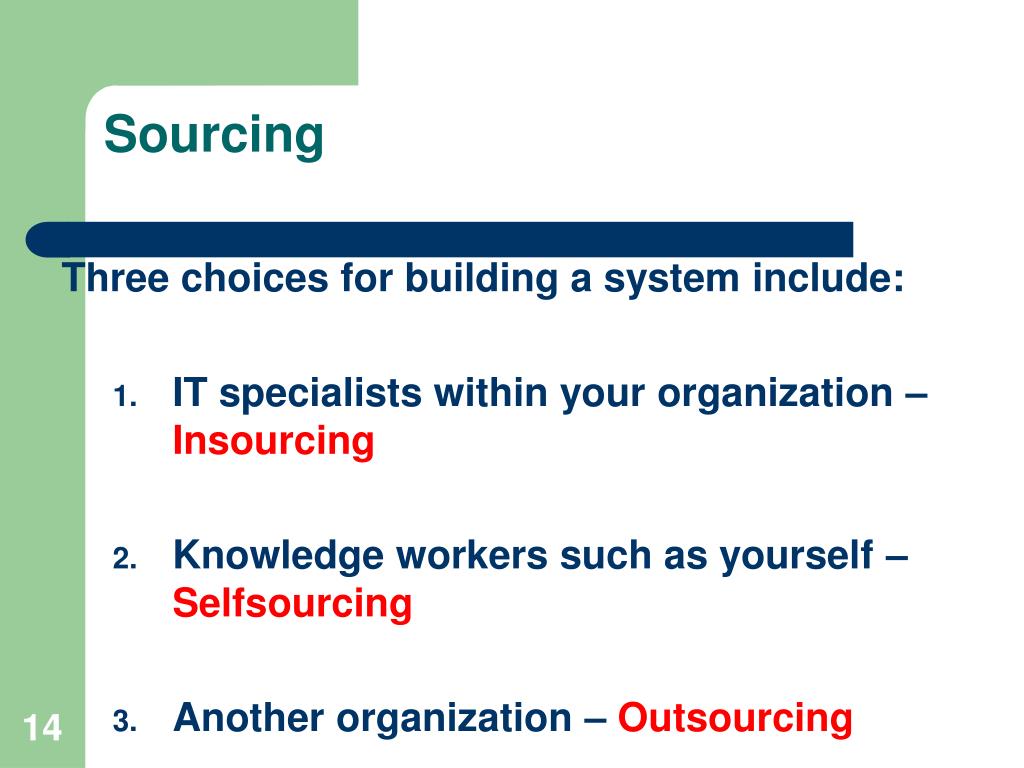 Sourcing

Three choices for building a system include:

1. IT specialists within your organization – Insourcing

2. Knowledge workers such as yourself – Selfsourcing

3. Another organization – Outsourcing

14